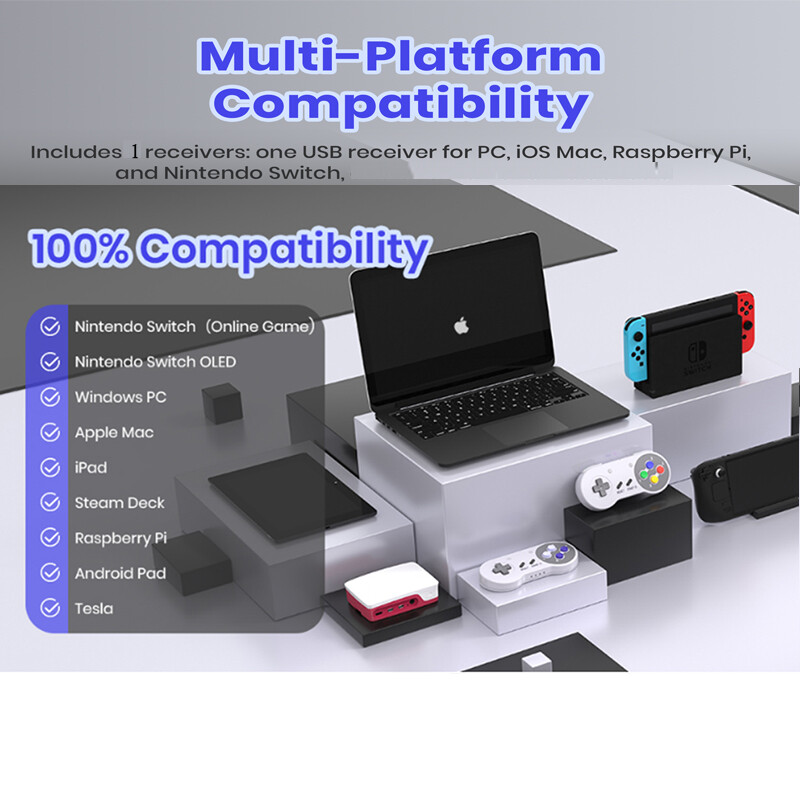 Multi-Platform Compatibility

Includes 1 receivers: one USB receiver for PC, iOS Mac, Raspberry Pi, and Nintendo Switch,

100% Compatibility

Nintendo Switch (Online Game)
Nintendo Switch OLED
Windows PC
Apple Mac
iPad
Steam Deck
Raspberry Pi
Android Pad
Tesla